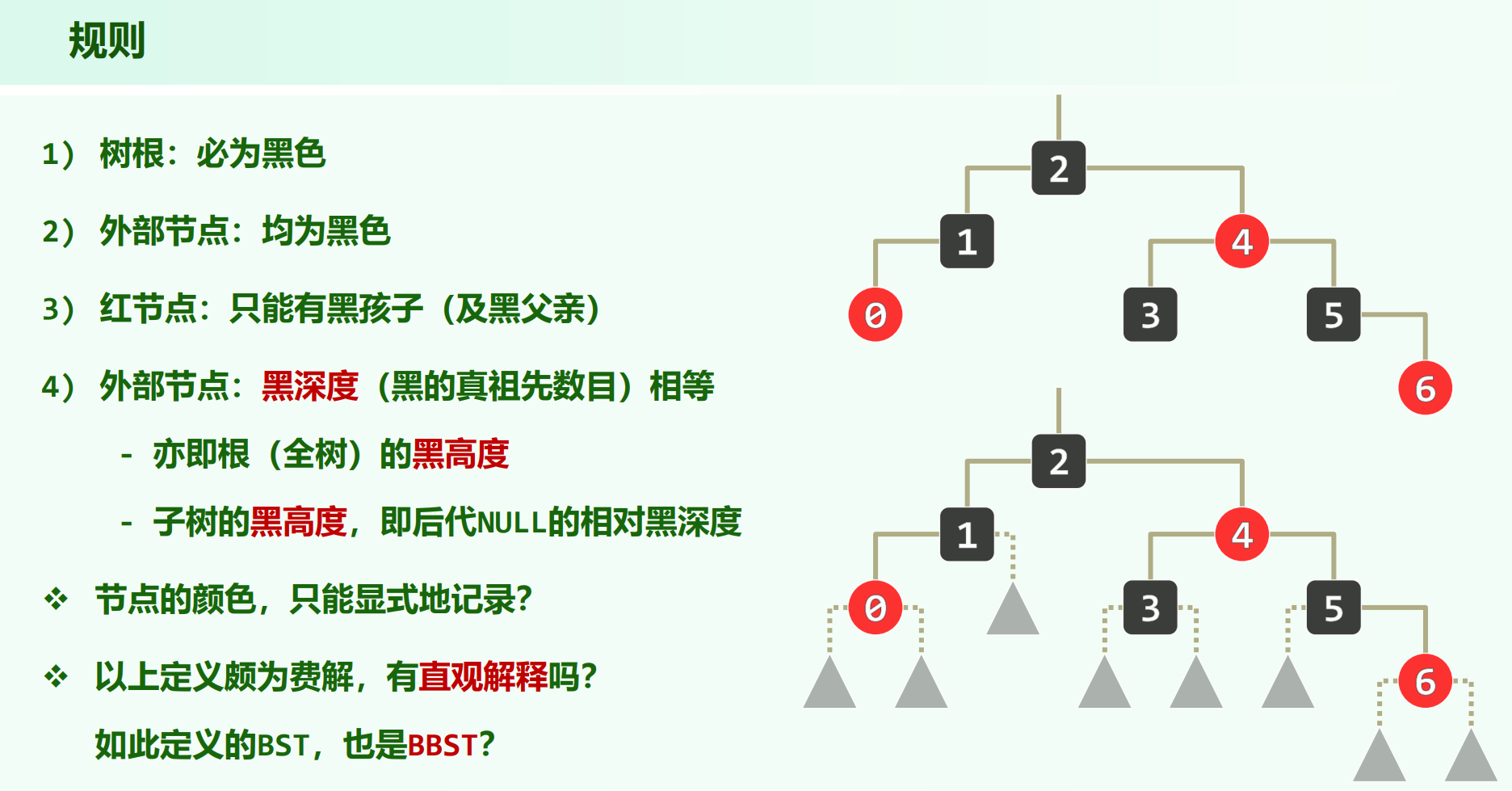 规则

1） 树根：必为黑色

2） 外部节点：均为黑色

3） 红节点：只能有黑孩子（及黑父亲）

4） 外部节点：黑深度（黑的真祖先数目）相等

- 亦即根（全树）的黑高度

- 子树的黑高度，即后代NULL的相对黑深度

❖ 节点的颜色，只能显式地记录？

❖ 以上定义颇为费解，有直观解释吗？

如此定义的BST，也是BBST？

2
1
4
0
3
5
6

2
1
4
0
3
5
6